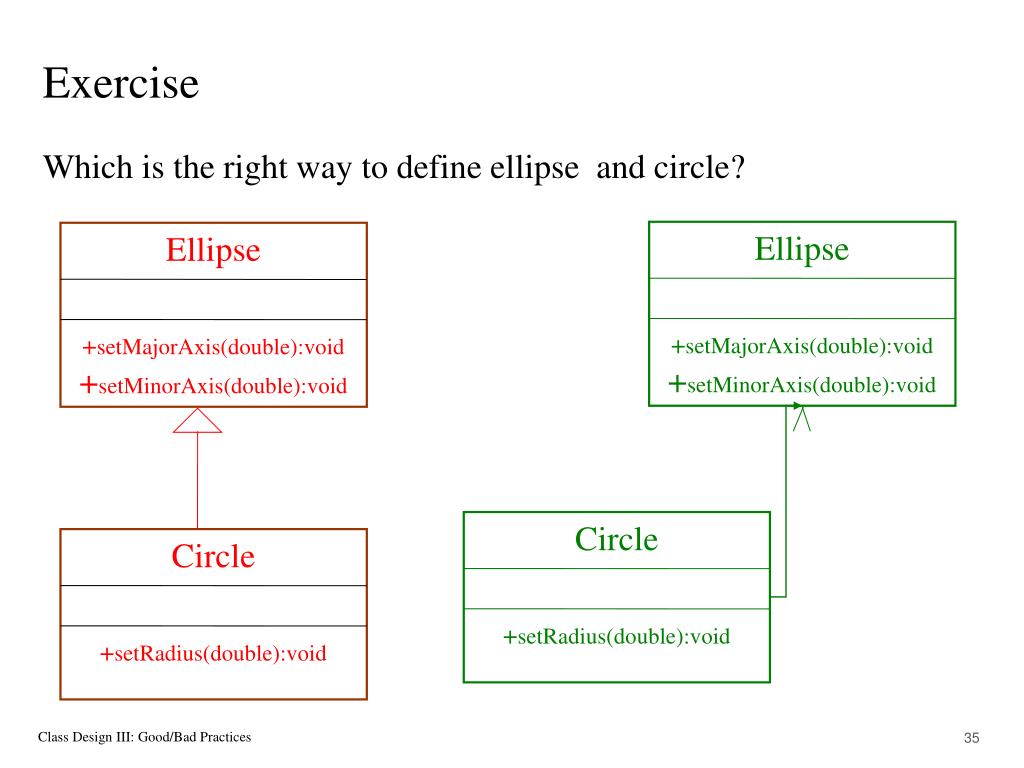 Exercise

Which is the right way to define ellipse  and circle?

Ellipse

+setMajorAxis(double):void
+setMinorAxis(double):void

Circle

+setRadius(double):void

Ellipse

+setMajorAxis(double):void
+setMinorAxis(double):void

Circle

+setRadius(double):void

Class Design III: Good/Bad Practices

35